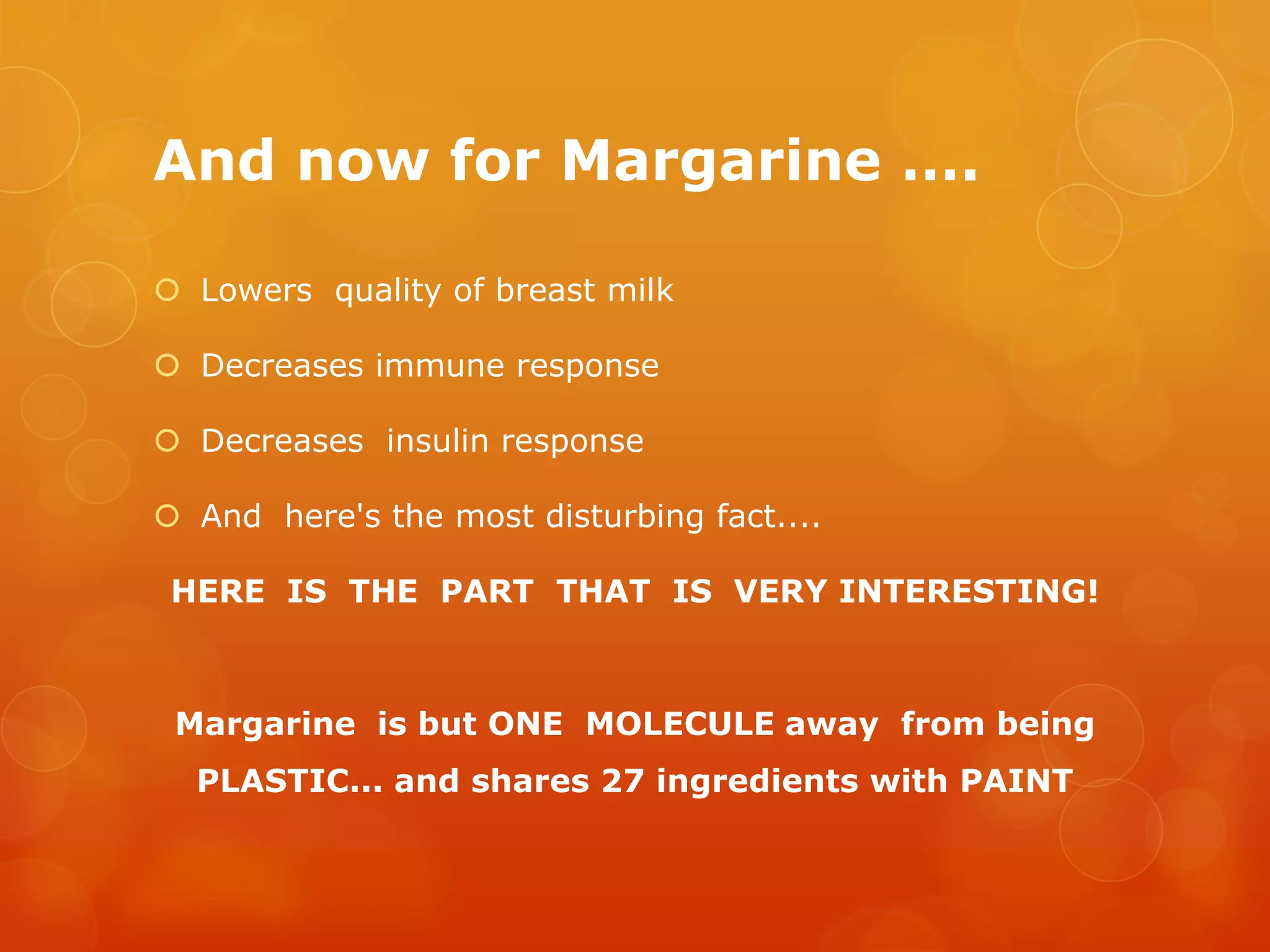 And now for Margarine ....

Lowers quality of breast milk

Decreases immune response

Decreases insulin response

And here's the most disturbing fact....

HERE IS THE PART THAT IS VERY INTERESTING!

Margarine is but ONE MOLECULE away from being PLASTIC... and shares 27 ingredients with PAINT